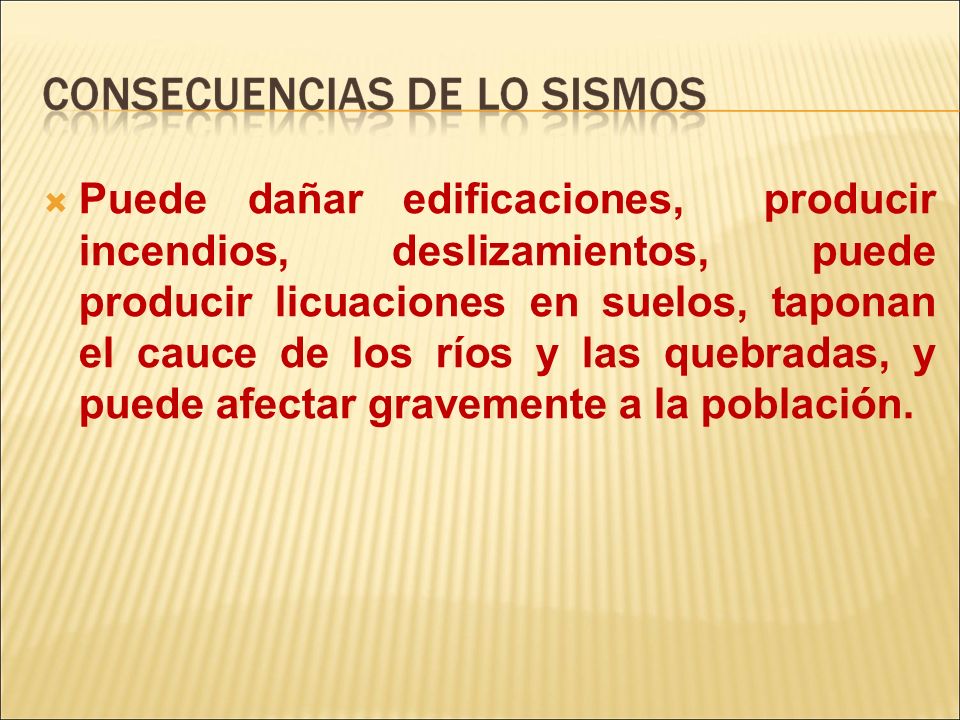 CONSECUENCIAS DE LO SISMOS

Puede dañar edificaciones, producir incendios, deslizamientos, puede producir licuaciones en suelos, taponan el cauce de los ríos y las quebradas, y puede afectar gravemente a la población.